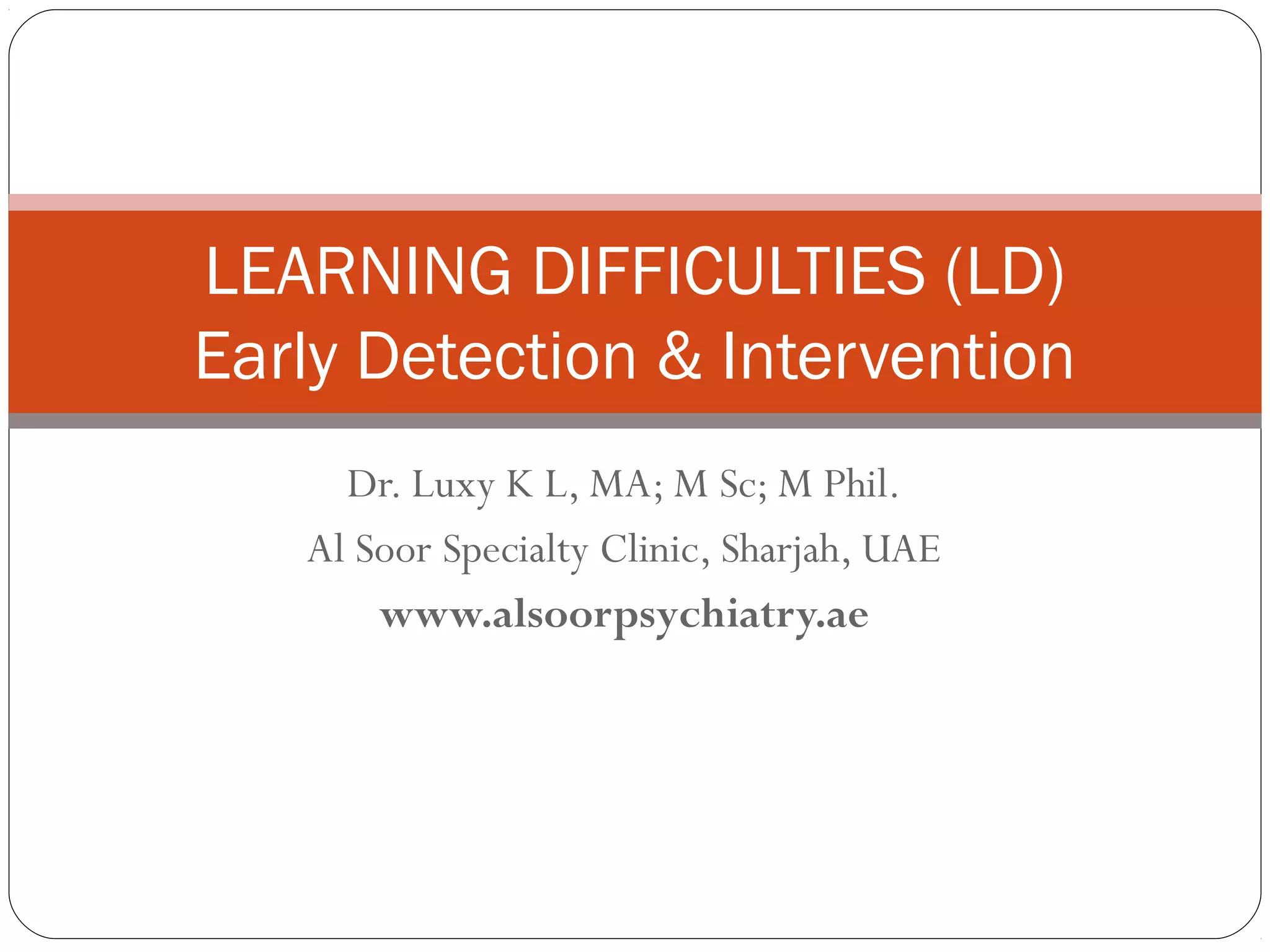 LEARNING DIFFICULTIES (LD)
Early Detection & Intervention

Dr. Luxy K L, MA; M Sc; M Phil.

Al Soor Specialty Clinic, Sharjah, UAE

www.alsoorpsychiatry.ae